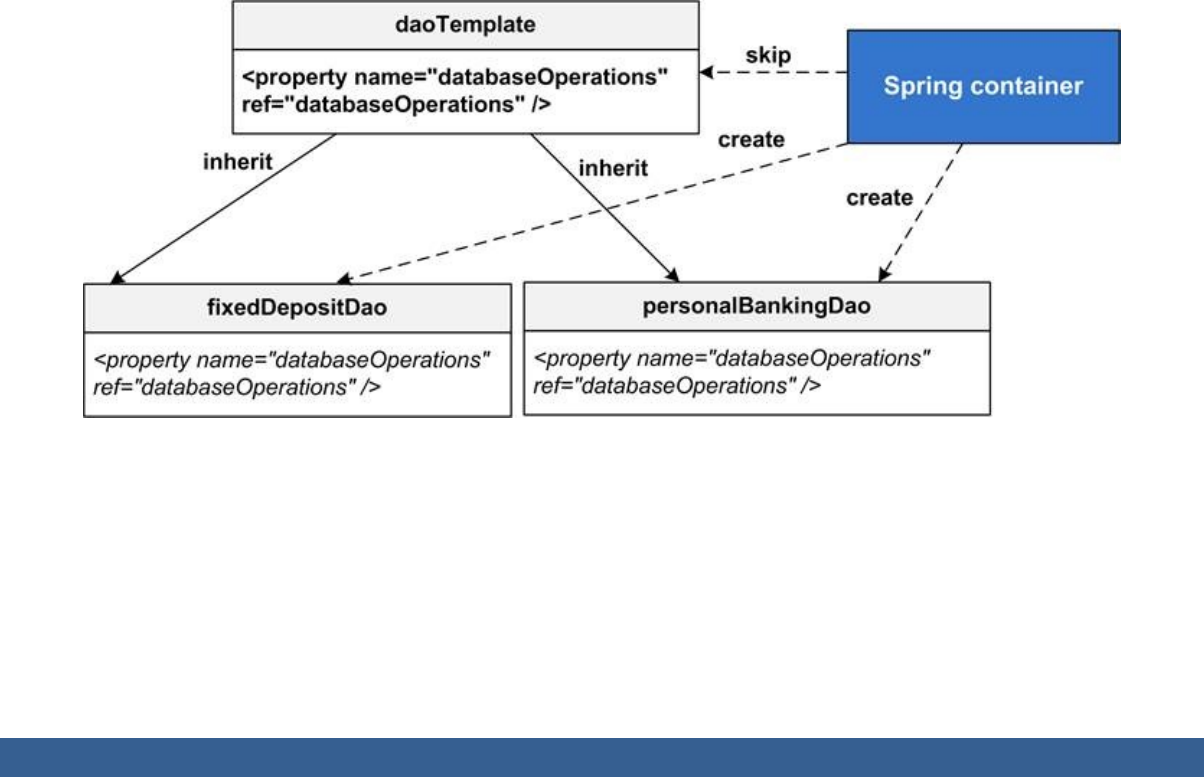 daoTemplate

<property name="databaseOperations" ref="databaseOperations" />

skip

Spring container

create

inherit

inherit

create

fixedDepositDao

<property name="databaseOperations" ref="databaseOperations" />

personalBankingDao

<property name="databaseOperations" ref="databaseOperations" />